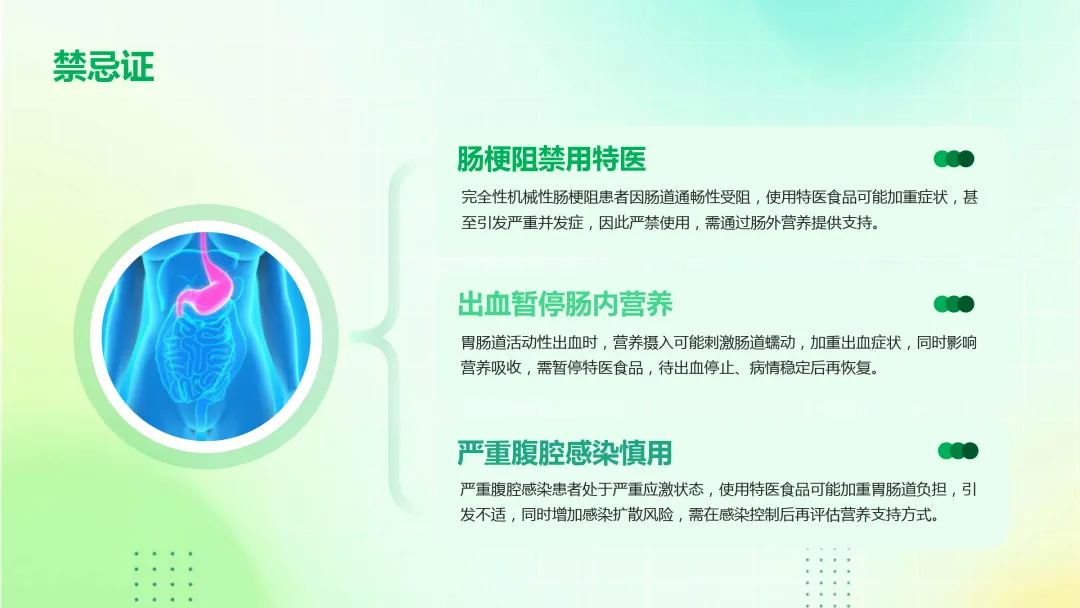 禁忌证

肠梗阻禁用特医

完全性机械性肠梗阻患者因肠道通畅性受阻，使用特医食品可能加重症状，甚至引发严重并发症，因此严禁使用，需通过肠外营养提供支持。

出血暂停肠内营养

胃肠道活动性出血时，营养摄入可能刺激肠道蠕动，加重出血症状，同时影响营养吸收，需暂停特医食品，待出血停止、病情稳定后再恢复。

严重腹腔感染慎用

严重腹腔感染患者处于严重应激状态，使用特医食品可能加重胃肠道负担，引发不适，同时增加感染扩散风险，需在感染控制后再评估营养支持方式。